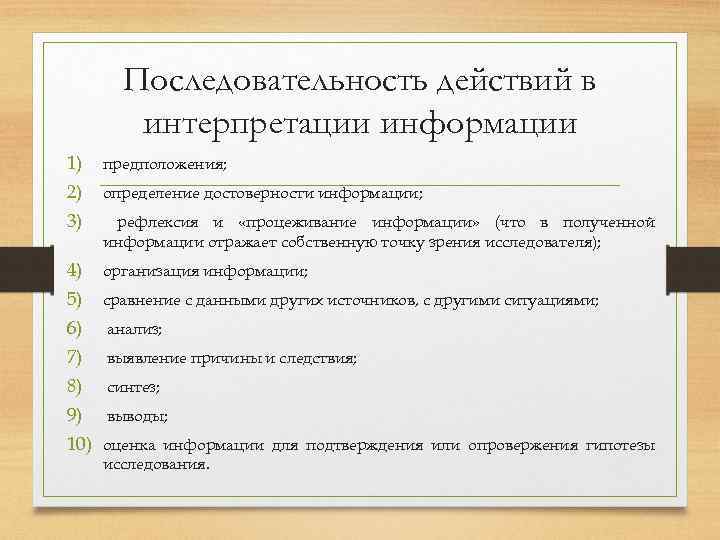 Последовательность действий в интерпретации информации

1) предположения;
2) определение достоверности информации;
3) рефлексия и «процеживание информации» (что в полученной информации отражает собственную точку зрения исследователя);
4) организация информации;
5) сравнение с данными других источников, с другими ситуациями;
6) анализ;
7) выявление причины и следствия;
8) синтез;
9) выводы;
10) оценка информации для подтверждения или опровержения гипотезы исследования.